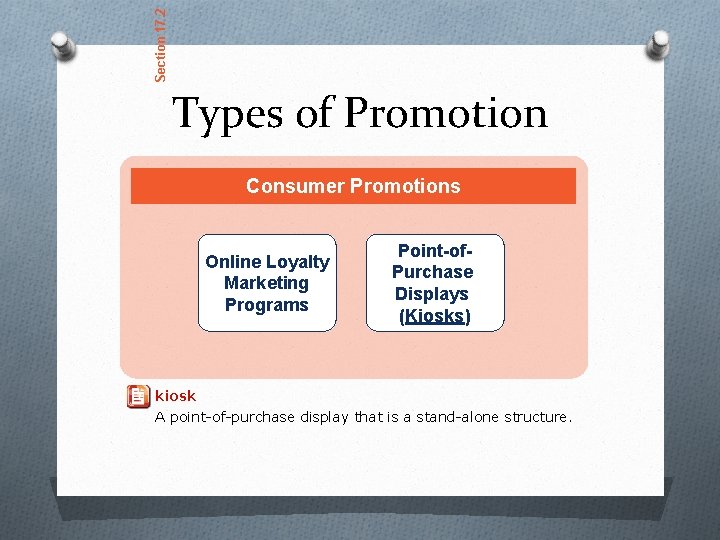 Section 17.2

Types of Promotion

Consumer Promotions

Online Loyalty Marketing Programs

Point-of-Purchase Displays (Kiosks)

kiosk
A point-of-purchase display that is a stand-alone structure.